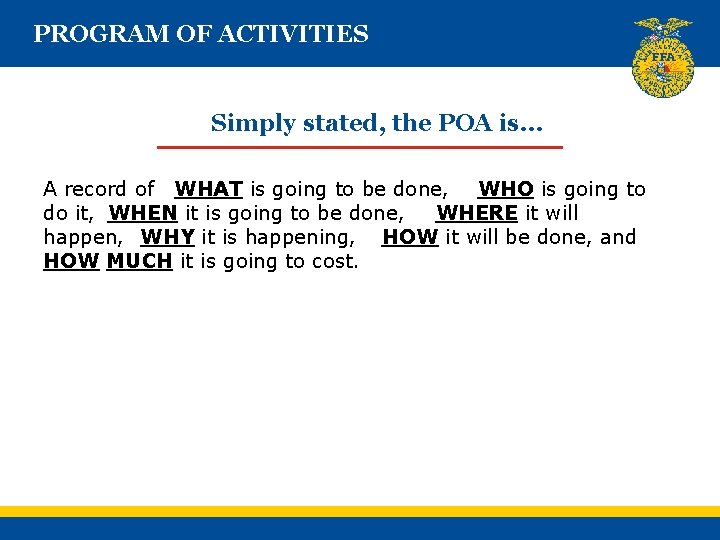 PROGRAM OF ACTIVITIES

FFA

Simply stated, the POA is…

A record of WHAT is going to be done, WHO is going to do it, WHEN it is going to be done, WHERE it will happen, WHY it is happening, HOW it will be done, and HOW MUCH it is going to cost.